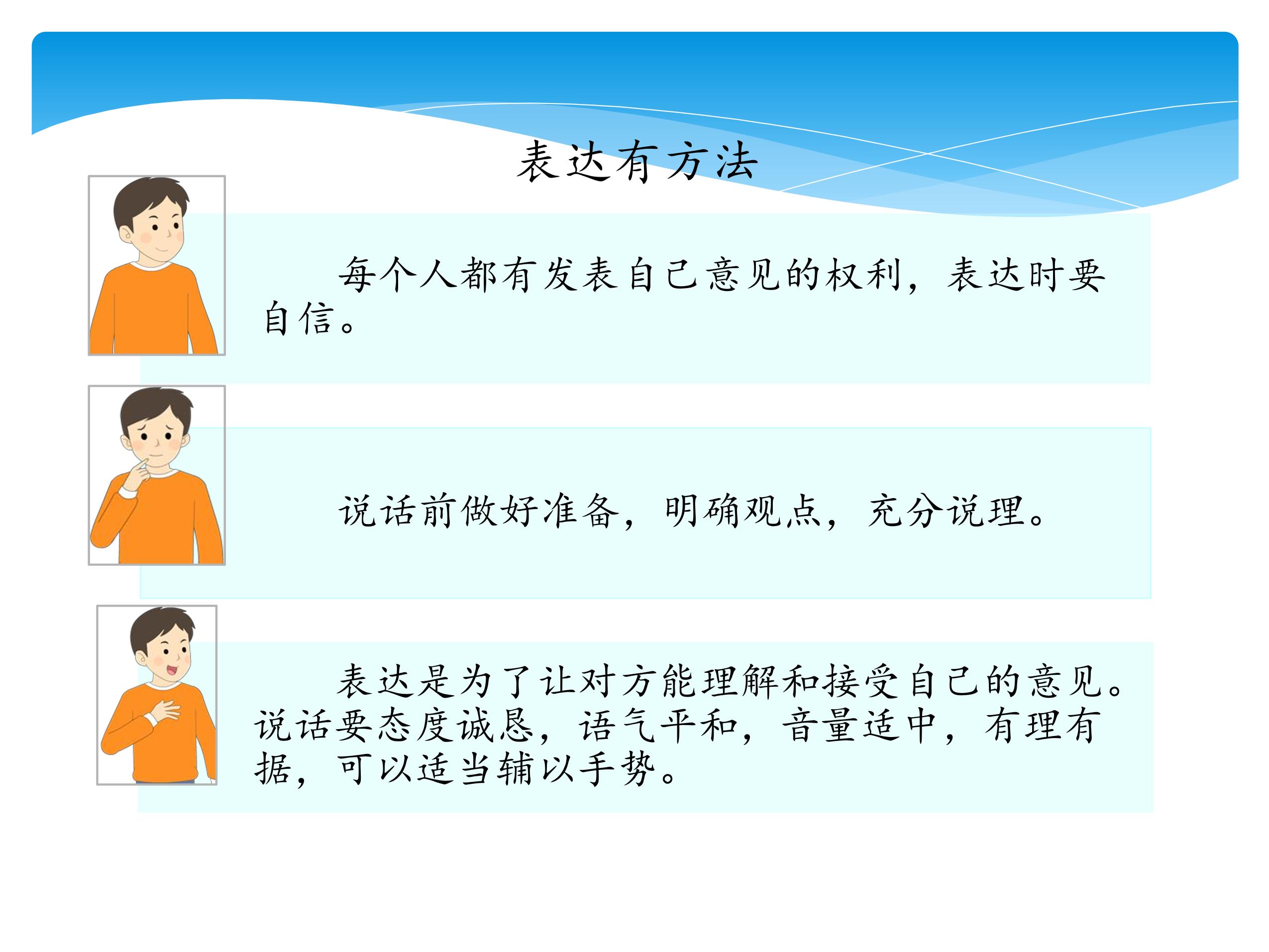 表达有方法

每个人都有发表自己意见的权利，表达时要自信。

说话前做好准备，明确观点，充分说理。

表达是为了让对方能理解和接受自己的意见。说话要态度诚恳，语气平和，音量适中，有理有据，可以适当辅以手势。